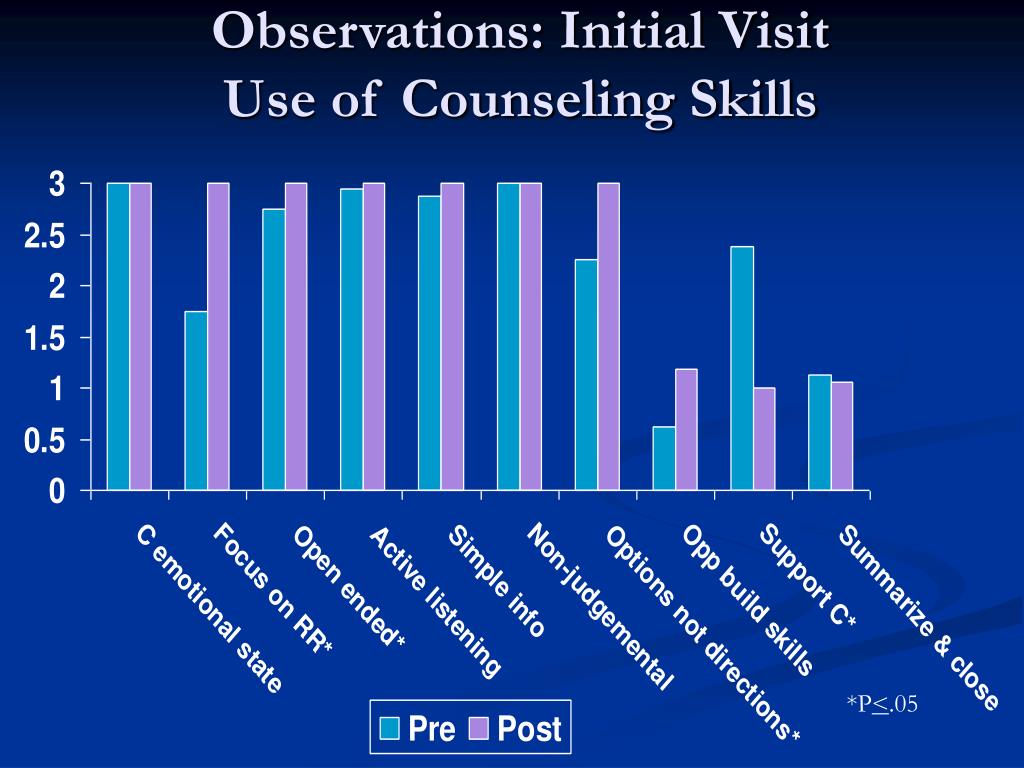 Observations: Initial Visit
Use of Counseling Skills

3
2.5
2
1.5
1
0.5
0

C emotional state
Focus on RR*
Open ended*
Active listening
Simple info
Non-judgemental
Options not directions*
Opp build skills
Support C*
Summarize & close

Pre
Post

*P$\leq$.05